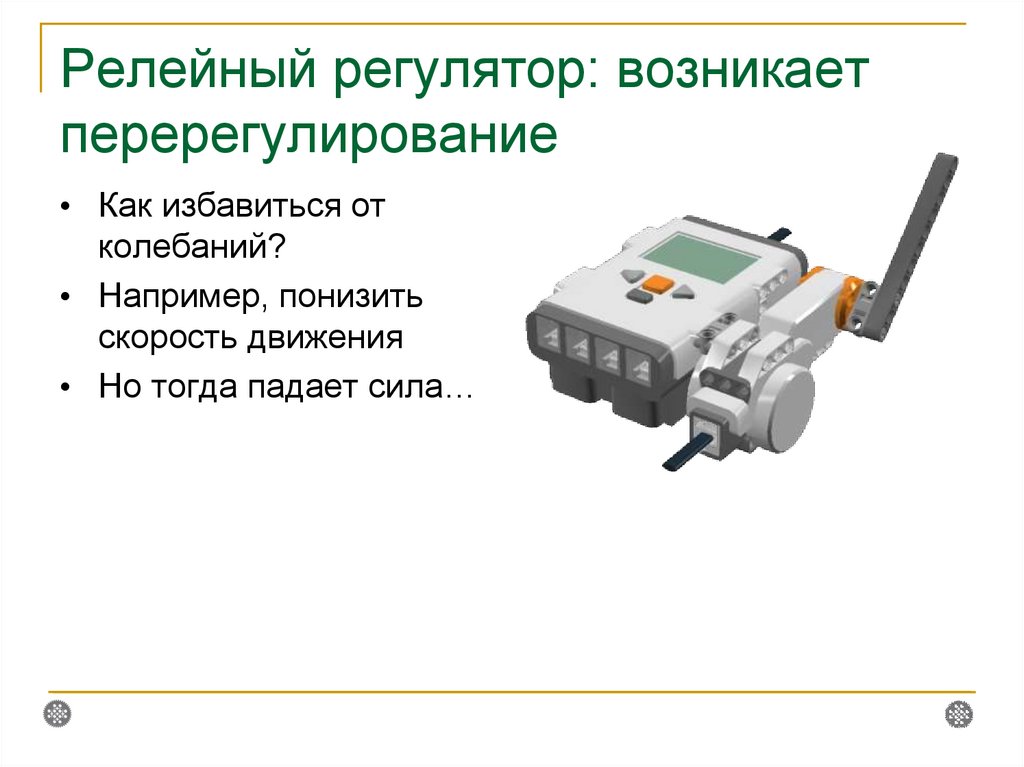 Релейный регулятор: возникает перерегулирование

• Как избавиться от колебаний?
• Например, понизить скорость движения
• Но тогда падает сила…